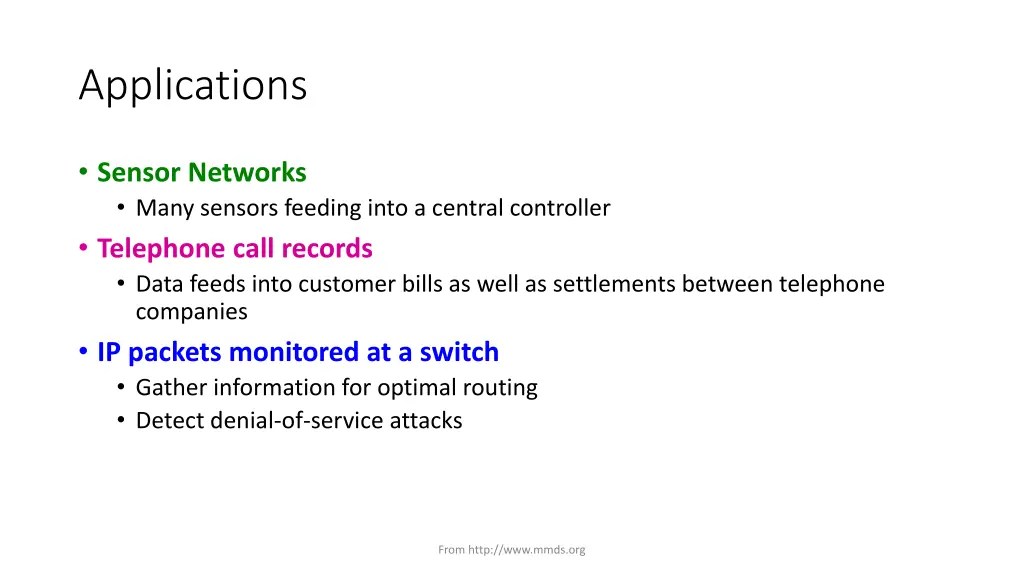 Applications

• Sensor Networks
  • Many sensors feeding into a central controller
• Telephone call records
  • Data feeds into customer bills as well as settlements between telephone companies
• IP packets monitored at a switch
  • Gather information for optimal routing
  • Detect denial-of-service attacks

From http://www.mmds.org